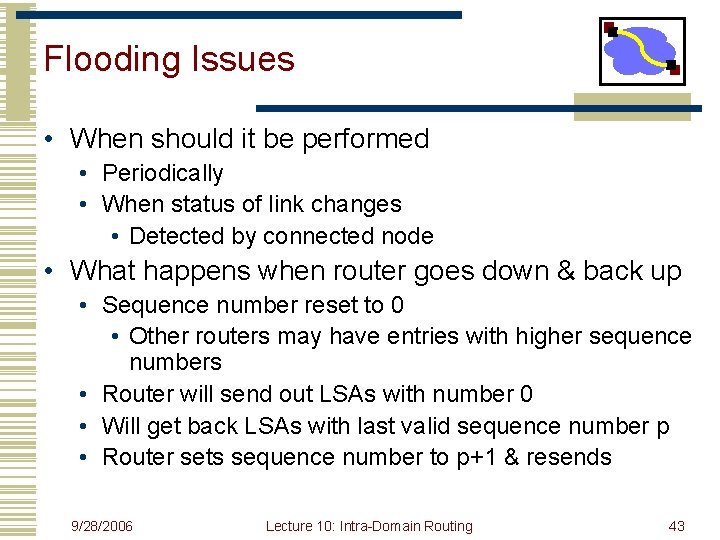 Flooding Issues

• When should it be performed
  • Periodically
  • When status of link changes
    • Detected by connected node
• What happens when router goes down & back up
  • Sequence number reset to 0
    • Other routers may have entries with higher sequence numbers
  • Router will send out LSAs with number 0
  • Will get back LSAs with last valid sequence number p
  • Router sets sequence number to p+1 & resends

9/28/2006

Lecture 10: Intra-Domain Routing

43